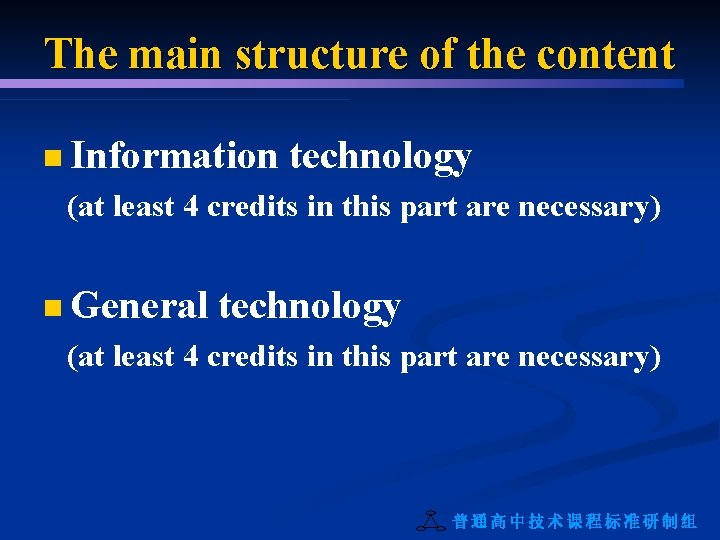 The main structure of the content

Information technology
(at least 4 credits in this part are necessary)

General technology
(at least 4 credits in this part are necessary)

普通高中技术课程标准研制组